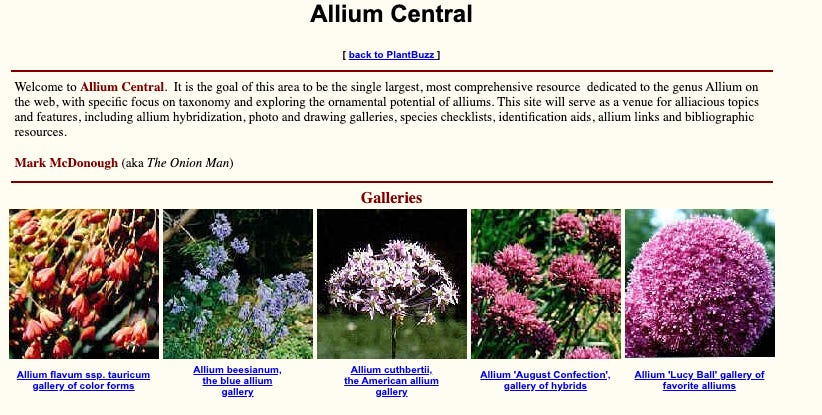 Allium Central

[ back to PlantBuzz ]

Welcome to Allium Central. It is the goal of this area to be the single largest, most comprehensive resource dedicated to the genus Allium on the web, with specific focus on taxonomy and exploring the ornamental potential of alliums. This site will serve as a venue for alliacious topics and features, including allium hybridization, photo and drawing galleries, species checklists, identification aids, allium links and bibliographic resources.

Mark McDonough (aka The Onion Man)

Galleries

Allium flavum ssp. tauricum gallery of color forms

Allium beesianum, the blue allium gallery

Allium cuthbertii, the American allium gallery

Allium 'August Confection', gallery of hybrids

Allium 'Lucy Ball' gallery of favorite alliums